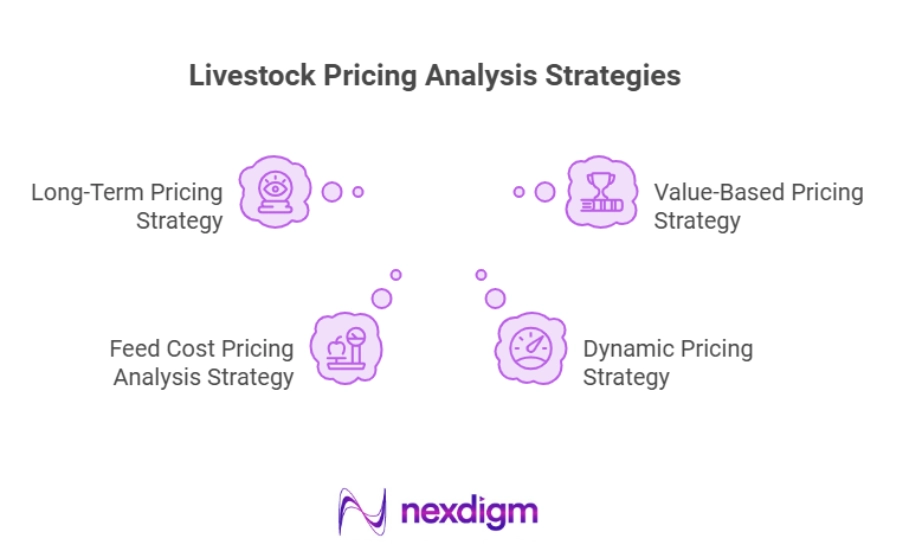 Livestock Pricing Analysis Strategies

Long-Term Pricing Strategy

Value-Based Pricing Strategy

Feed Cost Pricing Analysis Strategy

Dynamic Pricing Strategy

nexdigm